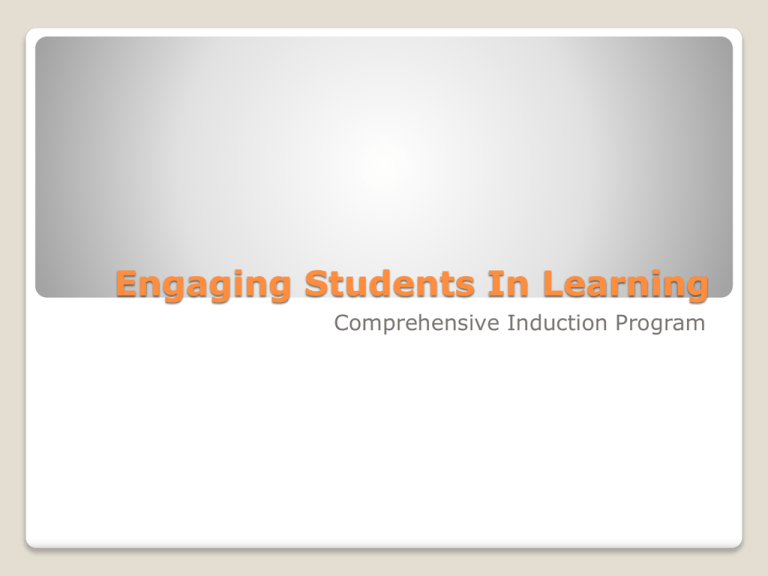 Engaging Students In Learning

Comprehensive Induction Program